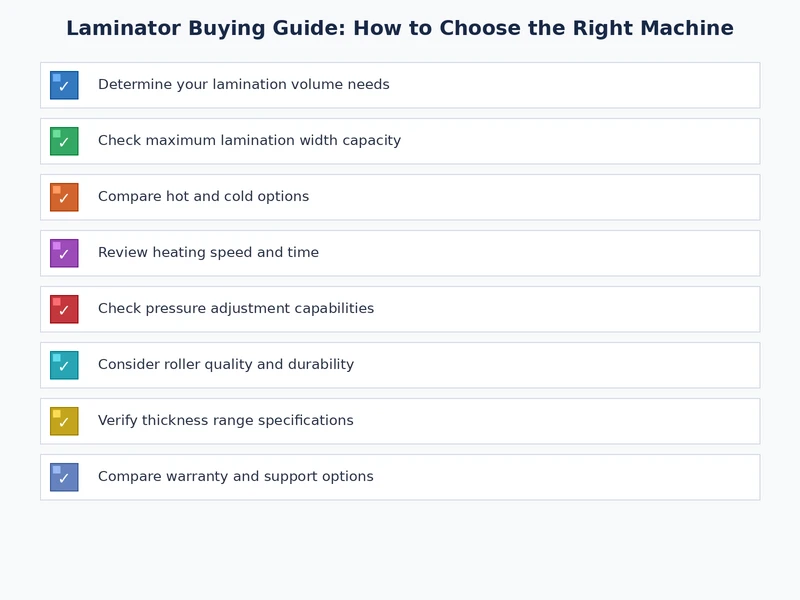 Laminator Buying Guide: How to Choose the Right Machine

✓ Determine your lamination volume needs

✓ Check maximum lamination width capacity

✓ Compare hot and cold options

✓ Review heating speed and time

✓ Check pressure adjustment capabilities

✓ Consider roller quality and durability

✓ Verify thickness range specifications

✓ Compare warranty and support options